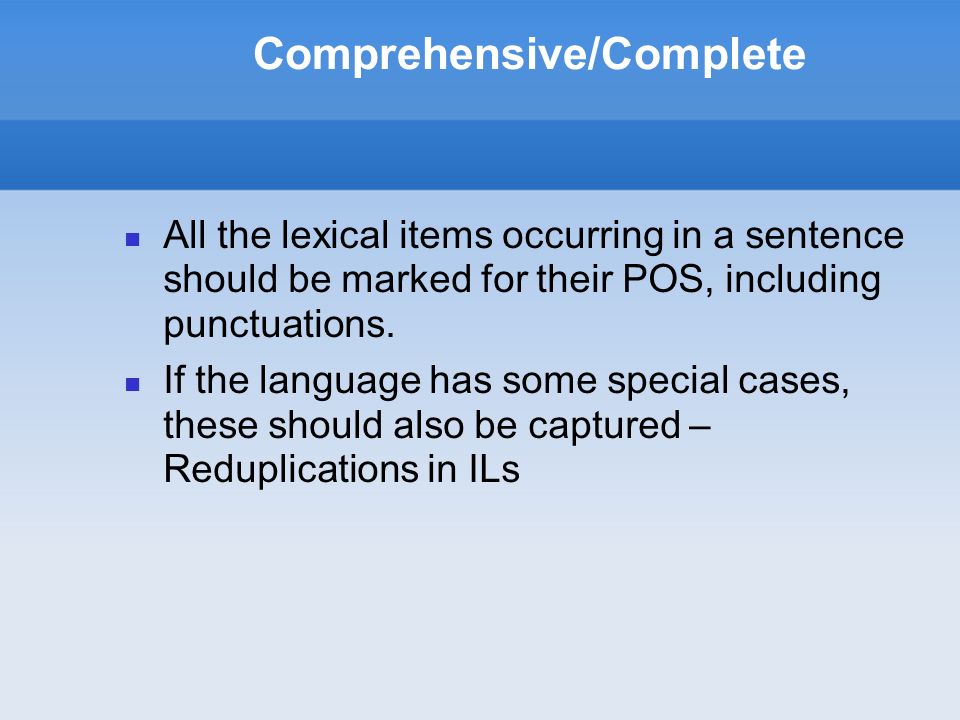 Comprehensive/Complete

- All the lexical items occurring in a sentence should be marked for their POS, including punctuations.
- If the language has some special cases, these should also be captured – Reduplications in ILs